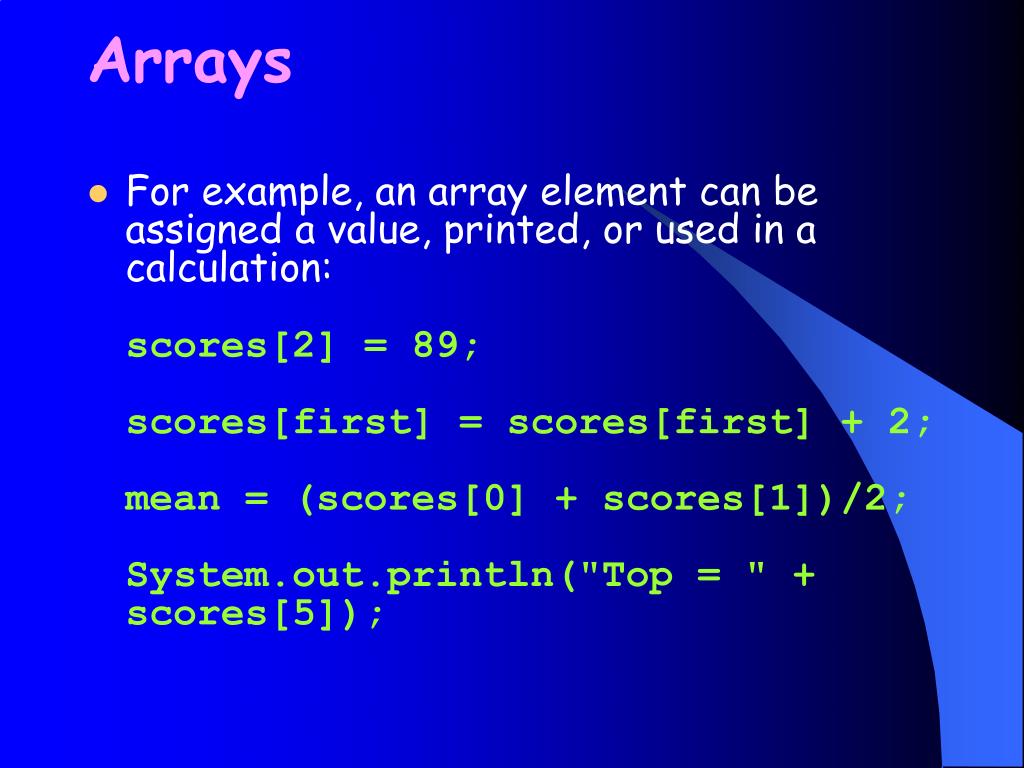 Arrays

For example, an array element can be assigned a value, printed, or used in a calculation:

scores[2] = 89;

scores[first] = scores[first] + 2;

mean = (scores[0] + scores[1])/2;

System.out.println("Top = " + scores[5]);